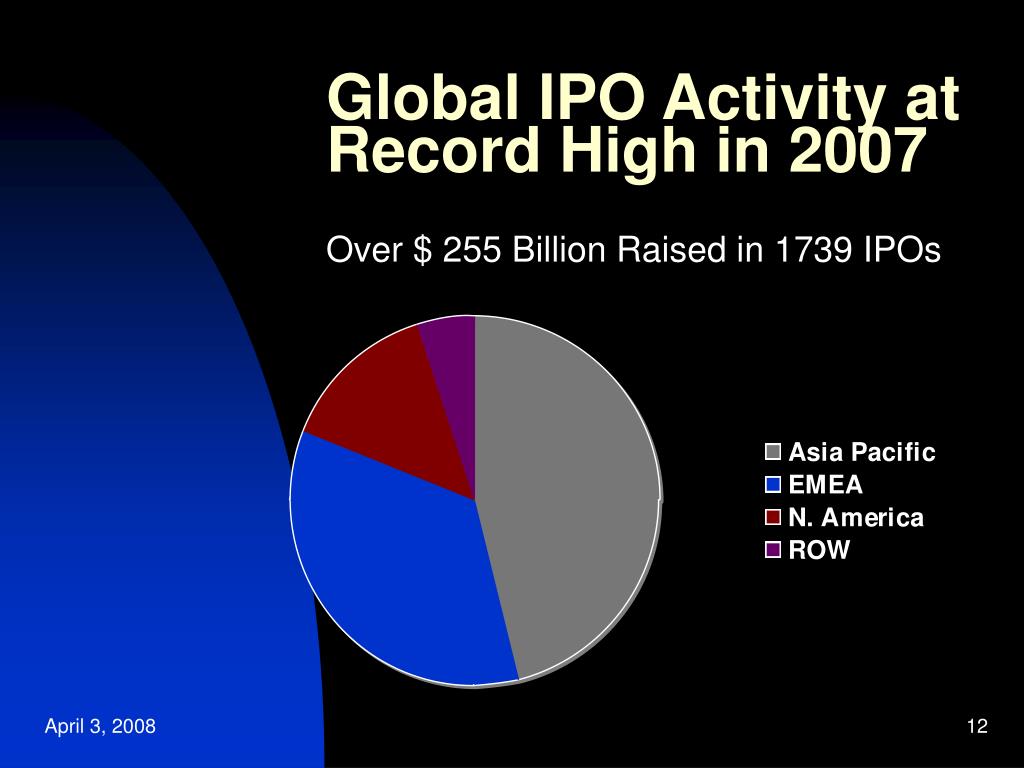 Global IPO Activity at Record High in 2007

Over $ 255 Billion Raised in 1739 IPOs

Asia Pacific
EMEA
N. America
ROW

April 3, 2008

12